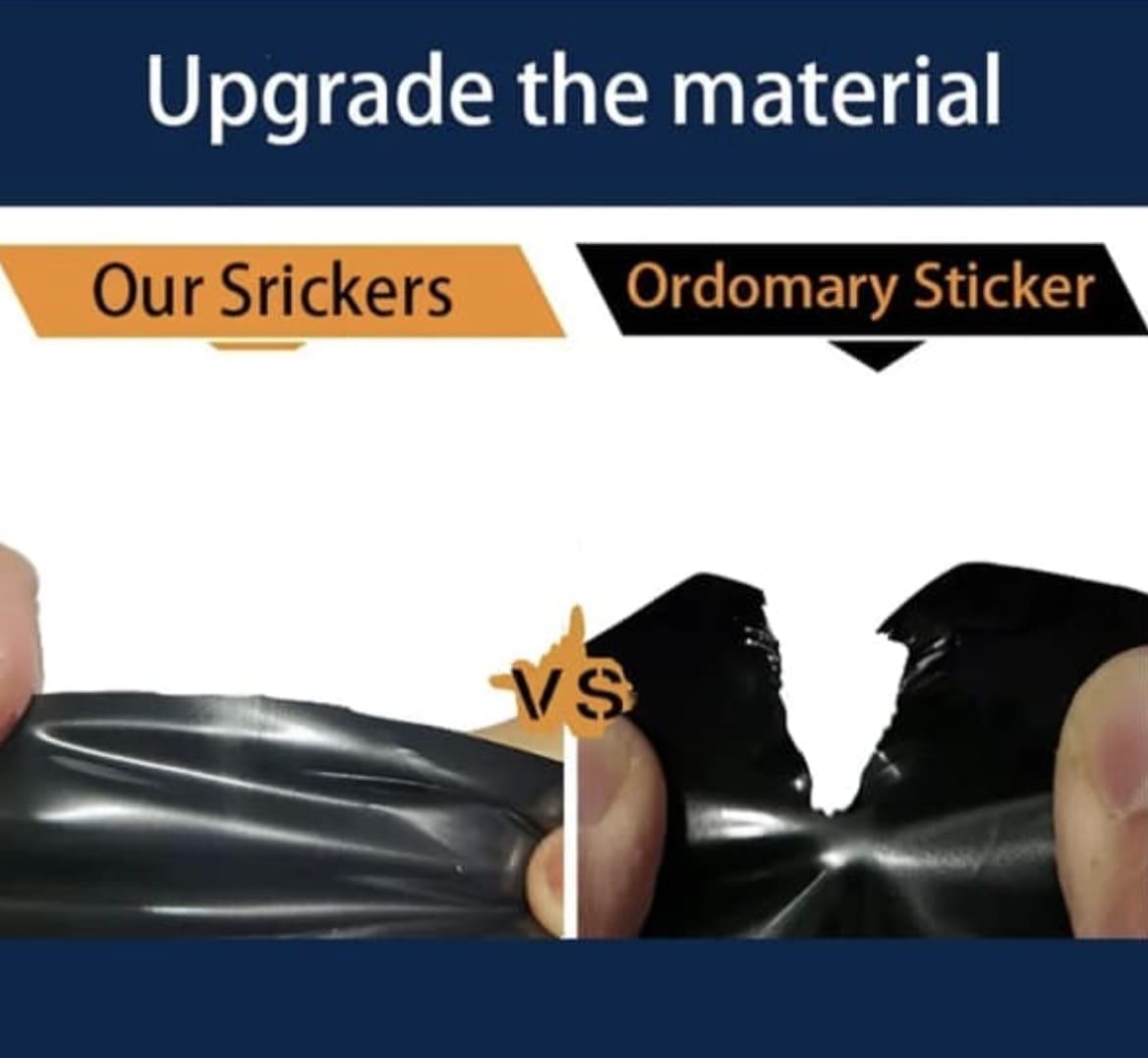 Upgrade the material

Our Srickers

Ordomary Sticker

VS